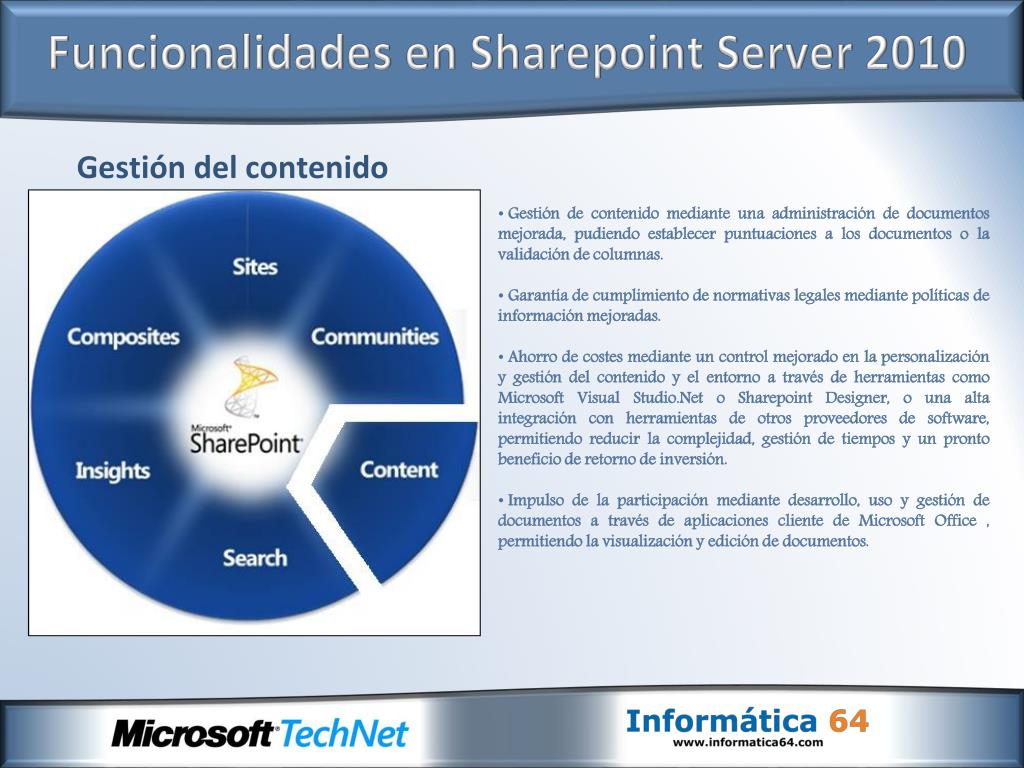 Funcionalidades en Sharepoint Server 2010

Gestión del contenido

Sites
Composites
Communities
Microsoft SharePoint
Insights
Content
Search

• Gestión de contenido mediante una administración de documentos mejorada, pudiendo establecer puntuaciones a los documentos o la validación de columnas.

• Garantía de cumplimiento de normativas legales mediante políticas de información mejoradas.

• Ahorro de costes mediante un control mejorado en la personalización y gestión del contenido y el entorno a través de herramientas como Microsoft Visual Studio.Net o Sharepoint Designer, o una alta integración con herramientas de otros proveedores de software, permitiendo reducir la complejidad, gestión de tiempos y un pronto beneficio de retorno de inversión.

• Impulso de la participación mediante desarrollo, uso y gestión de documentos a través de aplicaciones cliente de Microsoft Office , permitiendo la visualización y edición de documentos.

Microsoft TechNet

Informática 64
www.informatica64.com